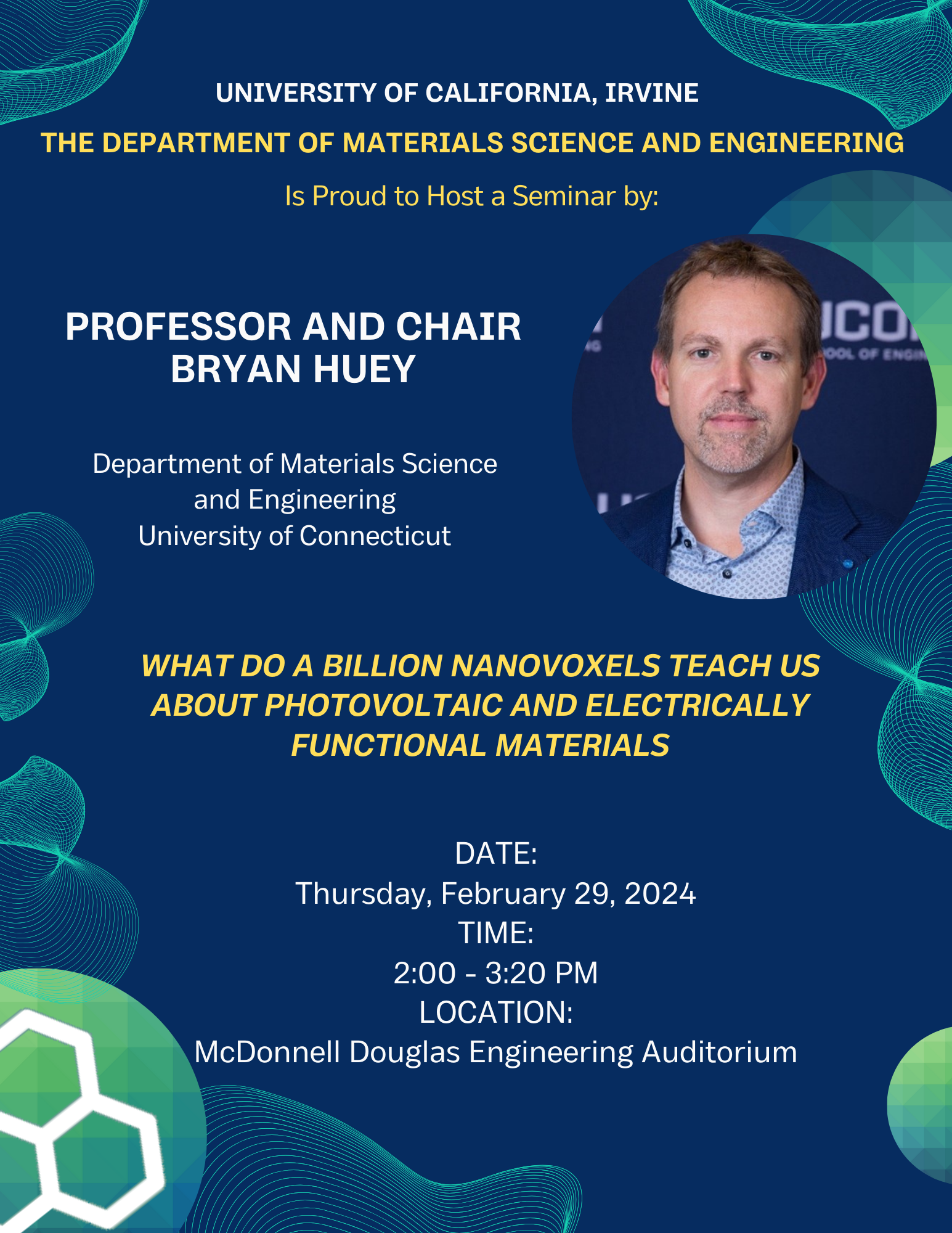 UNIVERSITY OF CALIFORNIA, IRVINE

THE DEPARTMENT OF MATERIALS SCIENCE AND ENGINEERING

Is Proud to Host a Seminar by:

PROFESSOR AND CHAIR
BRYAN HUEY

Department of Materials Science and Engineering
University of Connecticut

WHAT DO A BILLION NANOVOXELS TEACH US ABOUT PHOTOVOLTAIC AND ELECTRICALLY FUNCTIONAL MATERIALS

DATE:
Thursday, February 29, 2024
TIME:
2:00 - 3:20 PM
LOCATION:
McDonnell Douglas Engineering Auditorium